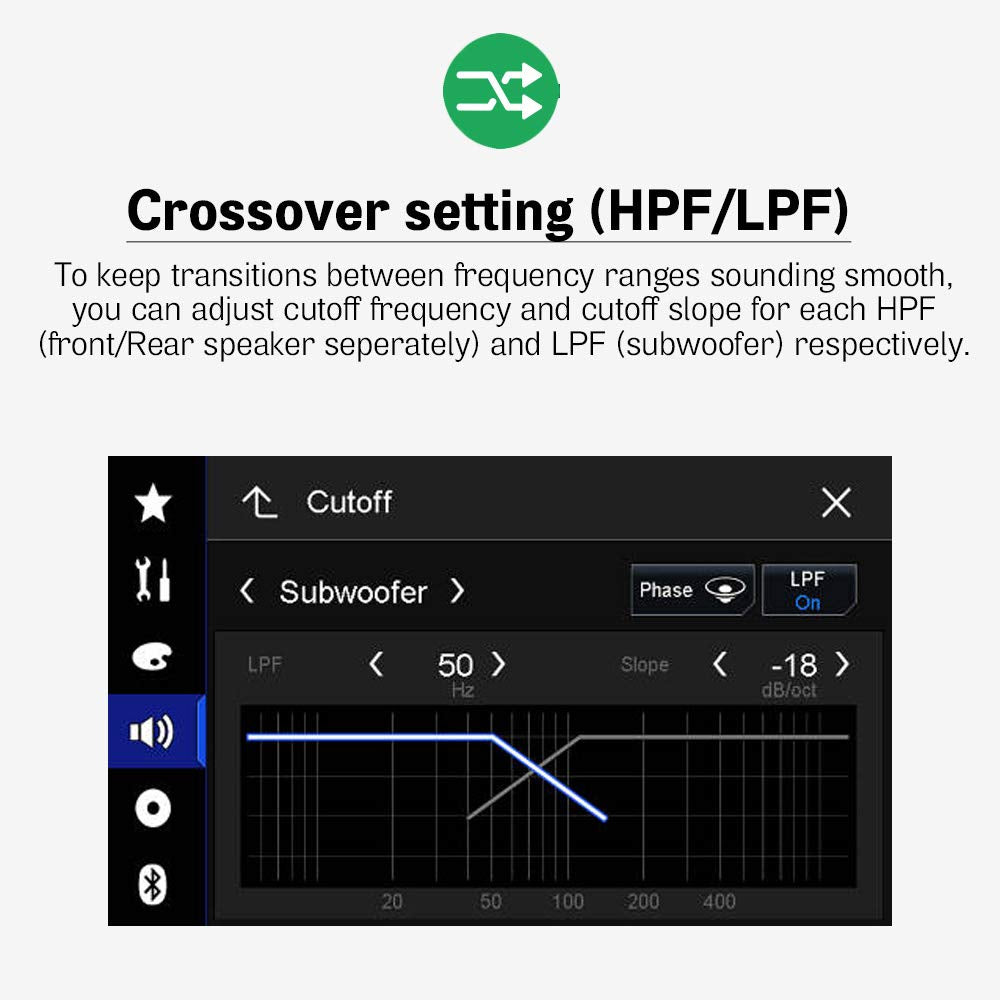 Crossover setting (HPF/LPF)

To keep transitions between frequency ranges sounding smooth, you can adjust cutoff frequency and cutoff slope for each HPF (front/Rear speaker seperately) and LPF (subwoofer) respectively.

Cutoff

Subwoofer

Phase

LPF
On

LPF 50 Hz

Slope -18 dB/oct

20 50 100 200 400